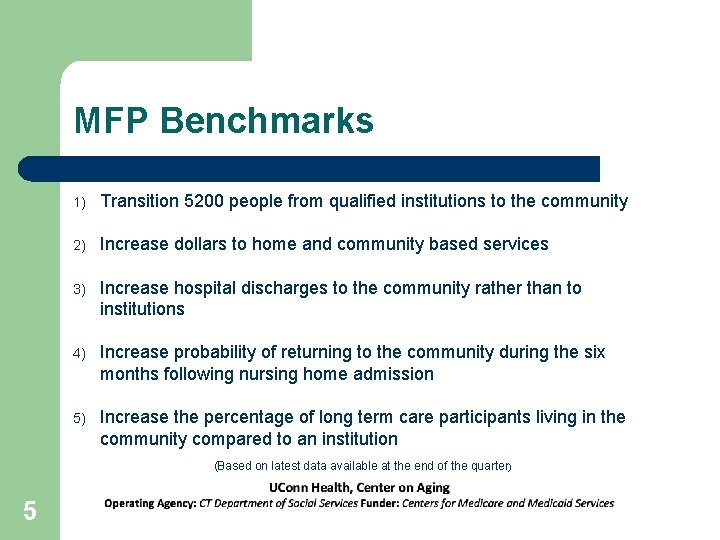 MFP Benchmarks

1) Transition 5200 people from qualified institutions to the community

2) Increase dollars to home and community based services

3) Increase hospital discharges to the community rather than to institutions

4) Increase probability of returning to the community during the six months following nursing home admission

5) Increase the percentage of long term care participants living in the community compared to an institution

(Based on latest data available at the end of the quarter)

UConn Health, Center on Aging

Operating Agency: CT Department of Social Services Funder: Centers for Medicare and Medicaid Services

5